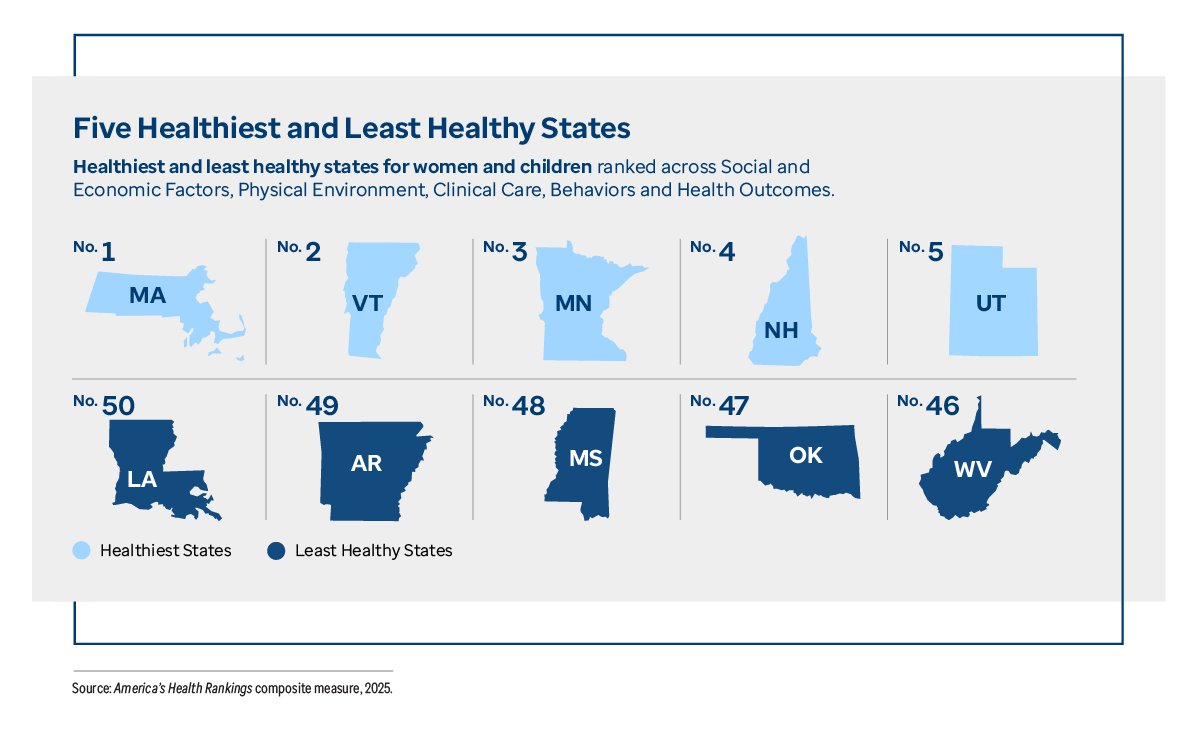 Five Healthiest and Least Healthy States

Healthiest and least healthy states for women and children ranked across Social and Economic Factors, Physical Environment, Clinical Care, Behaviors and Health Outcomes.

No. 1 MA

No. 2 VT

No. 3 MN

No. 4 NH

No. 5 UT

No. 50 LA

No. 49 AR

No. 48 MS

No. 47 OK

No. 46 WV

Healthiest States

Least Healthy States

Source: America's Health Rankings composite measure, 2025.